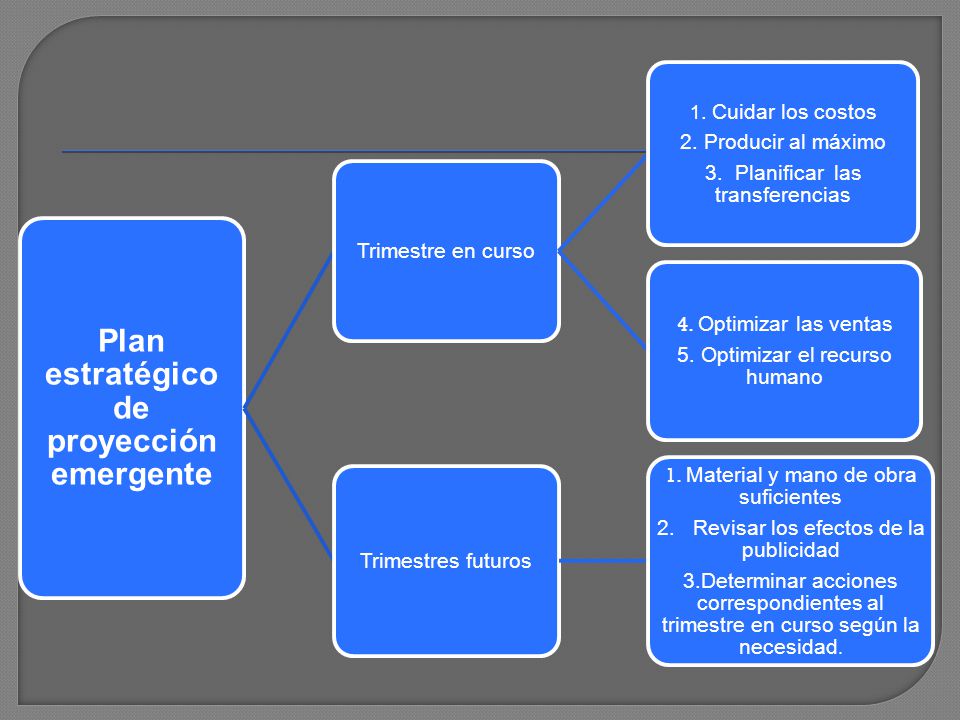 Plan estratégico de proyección emergente

Trimestre en curso

1. Cuidar los costos
2. Producir al máximo
3. Planificar las transferencias

4. Optimizar las ventas
5. Optimizar el recurso humano

Trimestres futuros

1. Material y mano de obra suficientes
2. Revisar los efectos de la publicidad
3.Determinar acciones correspondientes al trimestre en curso según la necesidad.